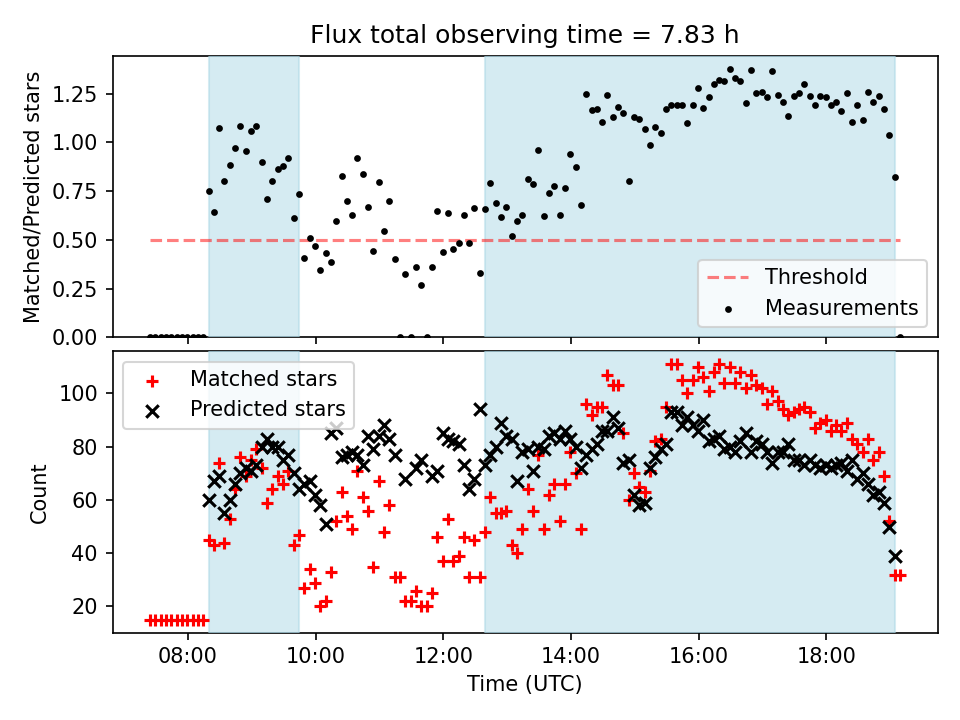 Flux total observing time = 7.83 h

Matched/Predicted stars

1.25
1.00
0.75
0.50
0.25
0.00

Threshold
Measurements

Matched stars
Predicted stars

Count

100
80
60
40
20

08:00
10:00
12:00
14:00
16:00
18:00

Time (UTC)